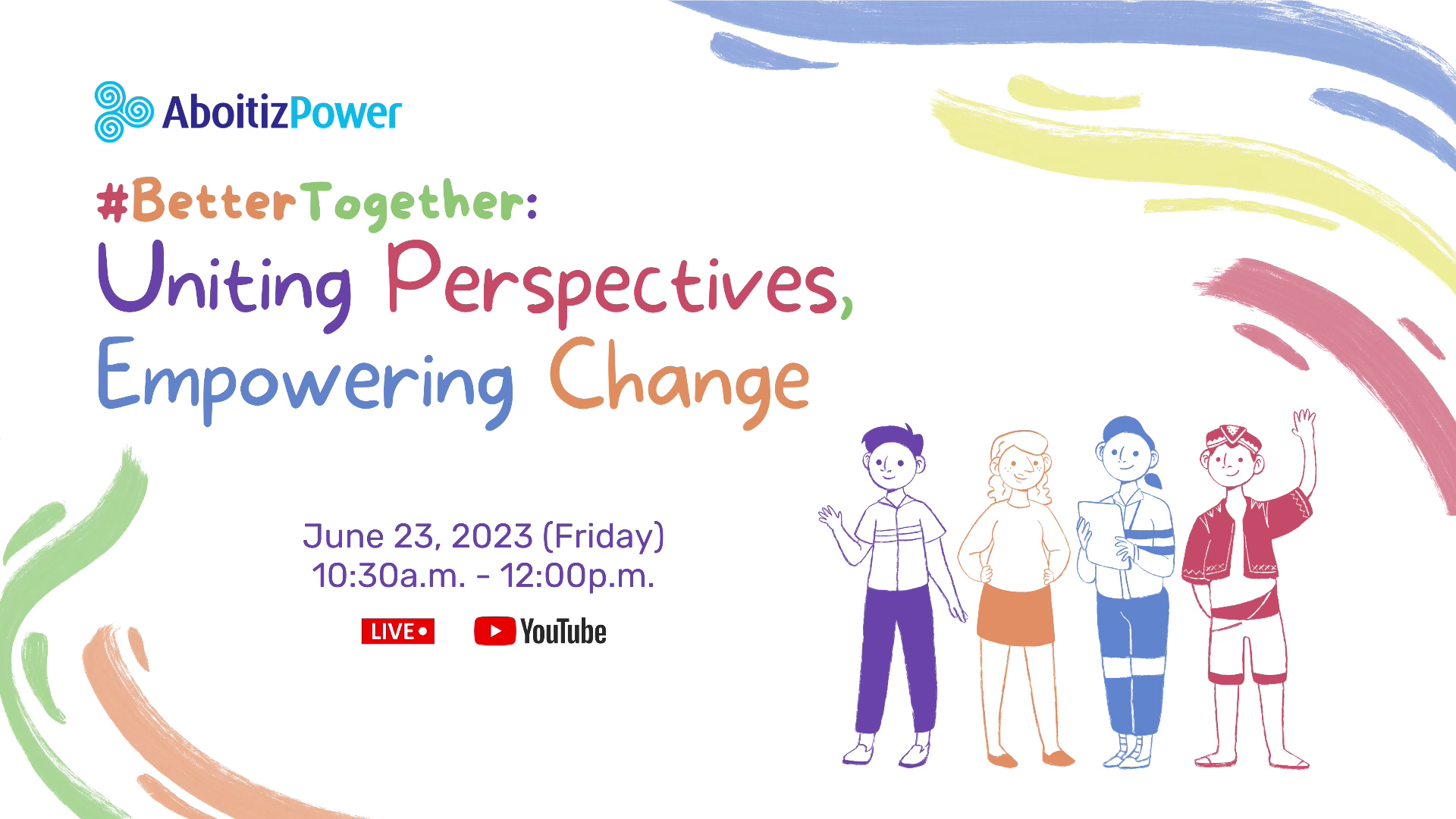 AboitizPower

#BetterTogether:
Uniting Perspectives,
Empowering Change

June 23, 2023 (Friday)
10:30a.m. - 12:00p.m.

LIVE

YouTube